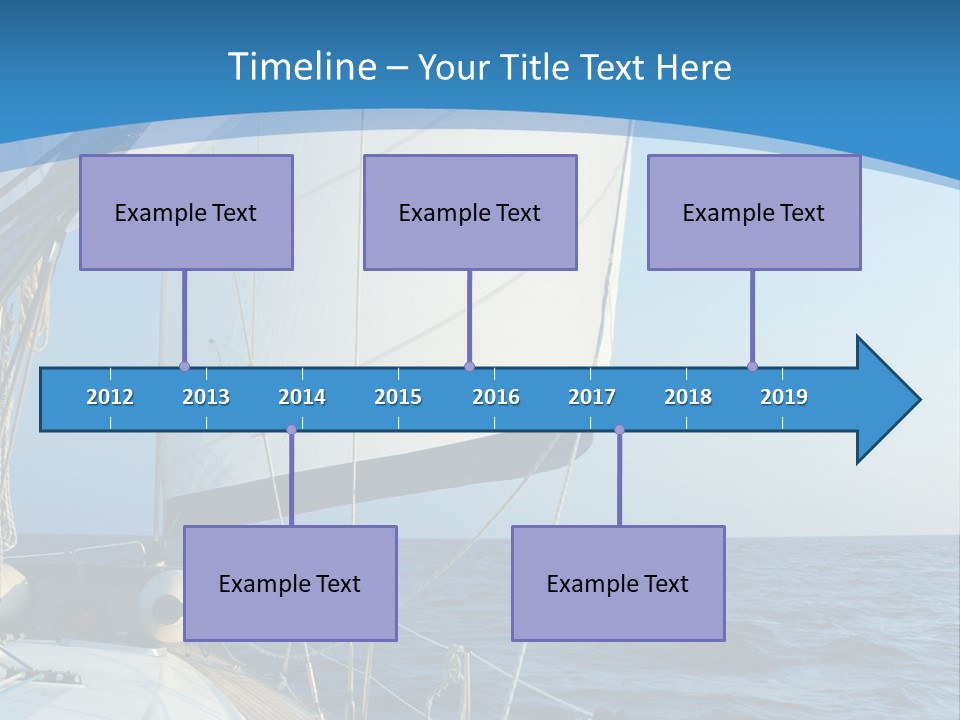 Timeline – Your Title Text Here

Example Text

Example Text

Example Text

2012 2013 2014 2015 2016 2017 2018 2019

Example Text

Example Text